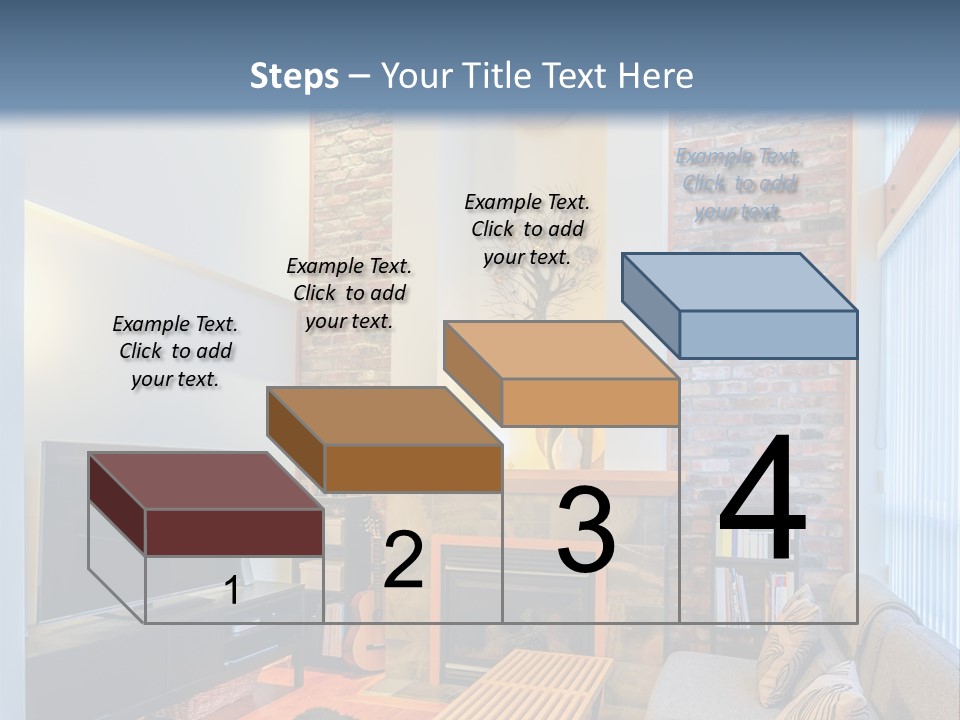 Steps – Your Title Text Here

Example Text. Click to add your text.

Example Text. Click to add your text.

Example Text. Click to add your text.

Example Text. Click to add your text.

1

2

3

4